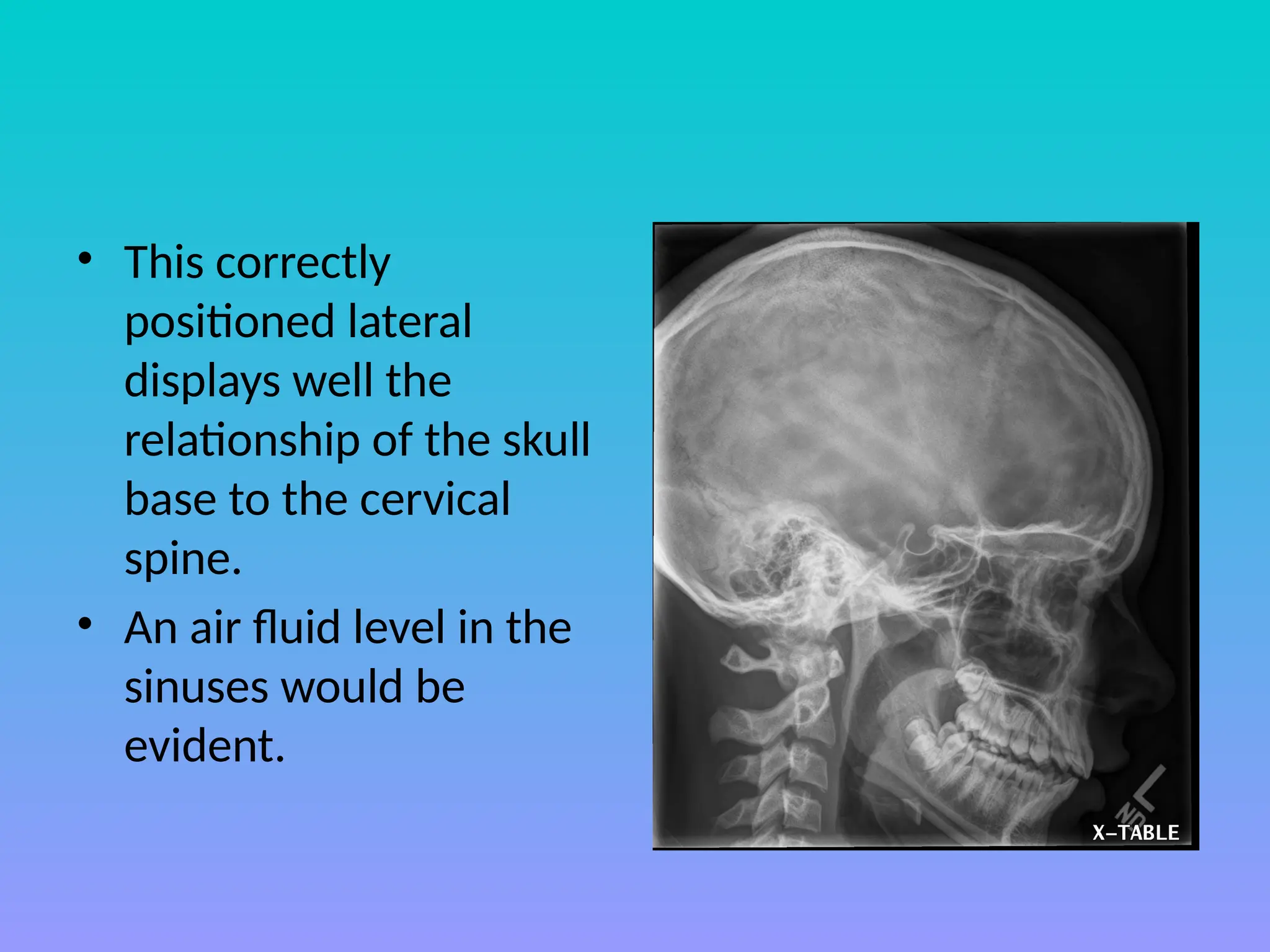 • This correctly positioned lateral displays well the relationship of the skull base to the cervical spine.

• An air fluid level in the sinuses would be evident.

L

X-TABLE